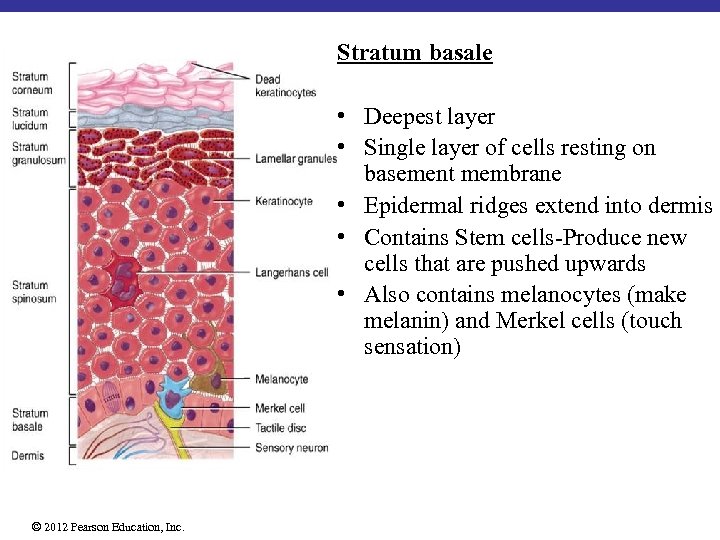 Stratum corneum
Stratum lucidum
Stratum granulosum
Stratum spinosum
Stratum basale
Dermis

Dead keratinocytes
Lamellar granules
Keratinocyte
Langerhans cell
Melanocyte
Merkel cell
Tactile disc
Sensory neuron

Stratum basale

• Deepest layer
• Single layer of cells resting on basement membrane
• Epidermal ridges extend into dermis
• Contains Stem cells-Produce new cells that are pushed upwards
• Also contains melanocytes (make melanin) and Merkel cells (touch sensation)

© 2012 Pearson Education, Inc.